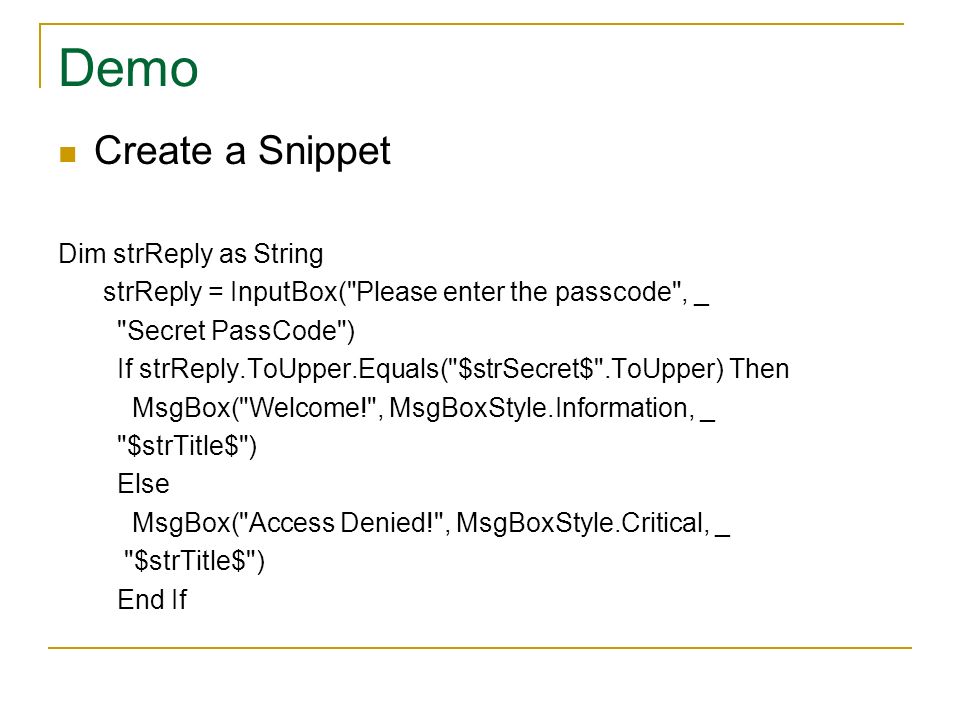 Demo

Create a Snippet

Dim strReply as String
strReply = InputBox("Please enter the passcode", _
"Secret PassCode")
If strReply.ToUpper.Equals("\$strSecret\$".ToUpper) Then
MsgBox("Welcome!", MsgBoxStyle.Information, _
"\$strTitle\$")
Else
MsgBox("Access Denied!", MsgBoxStyle.Critical, _
"\$strTitle\$")
End If